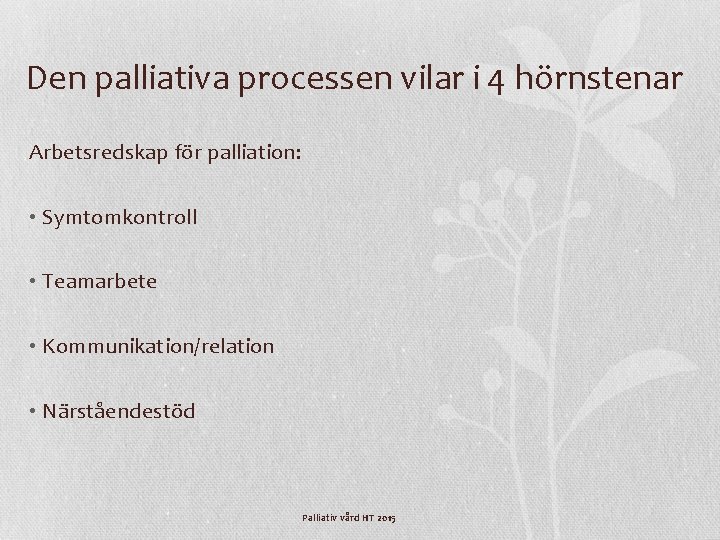 Den palliativa processen vilar i 4 hörnstenar

Arbetsredskap för palliation:

• Symtomkontroll

• Teamarbete

• Kommunikation/relation

• Närståendestöd

Palliativ vård HT 2015